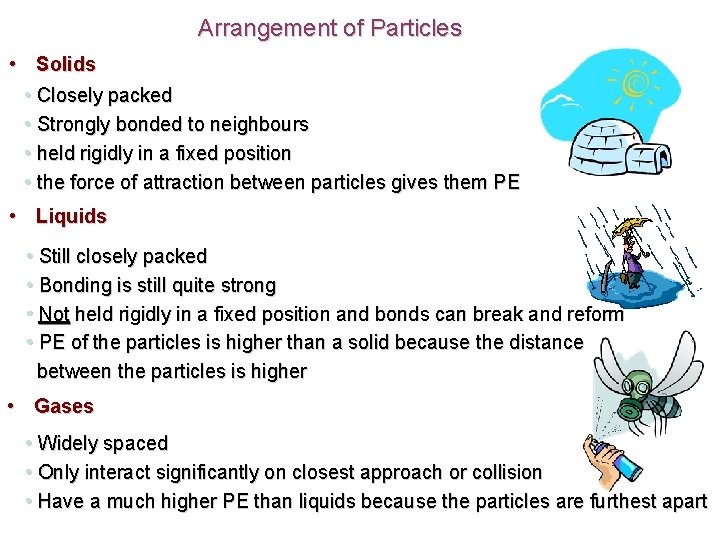 Arrangement of Particles

• Solids

• Closely packed
• Strongly bonded to neighbours
• held rigidly in a fixed position
• the force of attraction between particles gives them PE

• Liquids

• Still closely packed
• Bonding is still quite strong
• Not held rigidly in a fixed position and bonds can break and reform
• PE of the particles is higher than a solid because the distance between the particles is higher

• Gases

• Widely spaced
• Only interact significantly on closest approach or collision
• Have a much higher PE than liquids because the particles are furthest apart